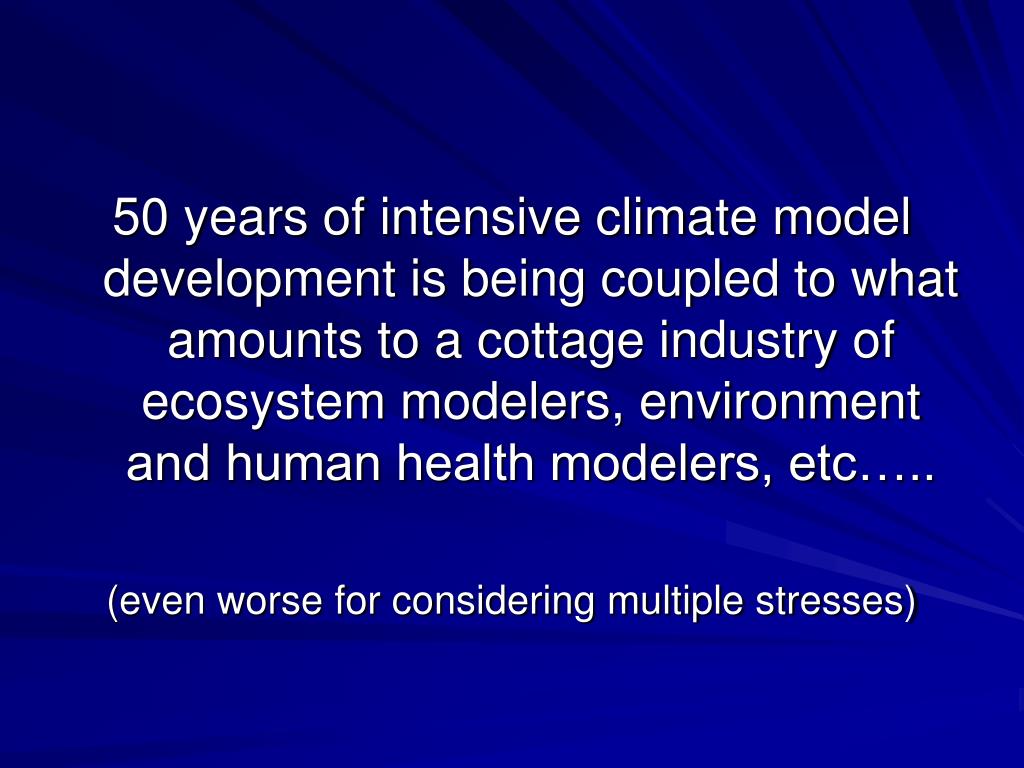 50 years of intensive climate model development is being coupled to what amounts to a cottage industry of ecosystem modelers, environment and human health modelers, etc…..

(even worse for considering multiple stresses)